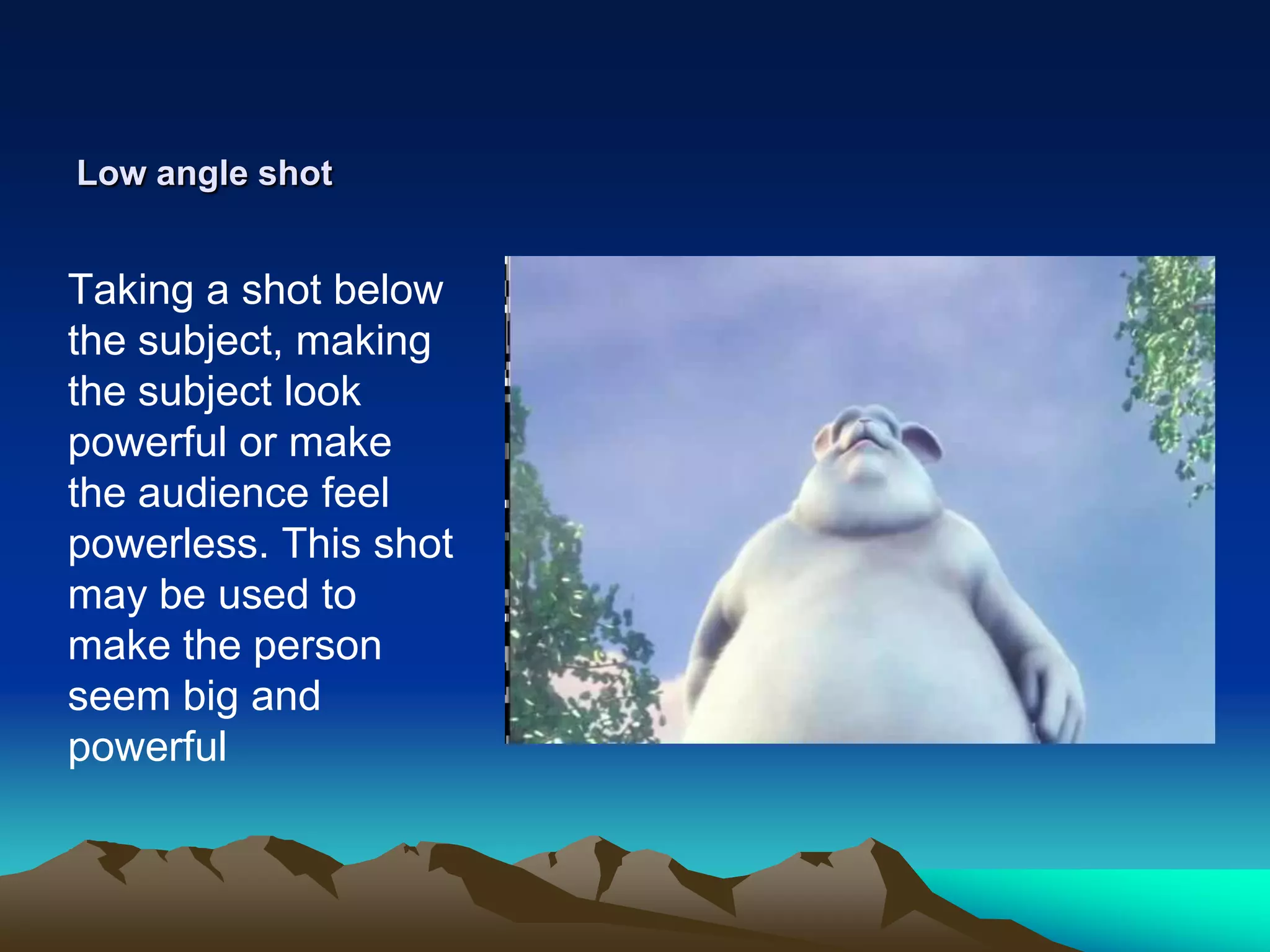 Low angle shot

Taking a shot below the subject, making the subject look powerful or make the audience feel powerless. This shot may be used to make the person seem big and powerful